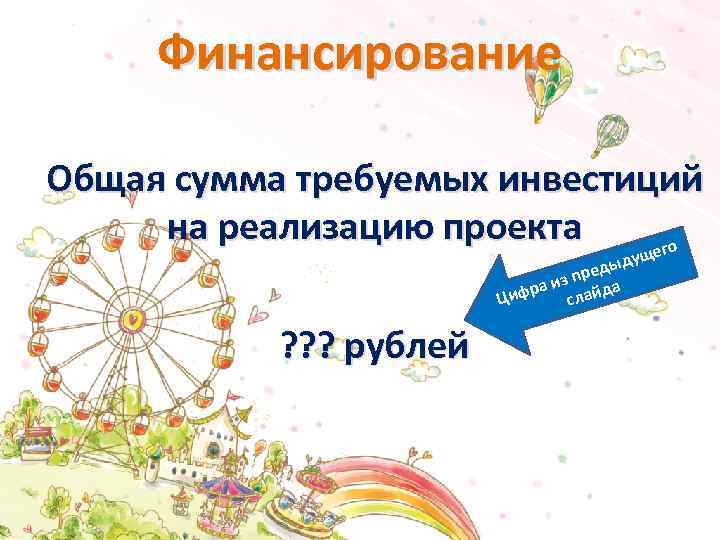 Финансирование

Общая сумма требуемых инвестиций на реализацию проекта

Цифра из предыдущего слайда

??? рублей